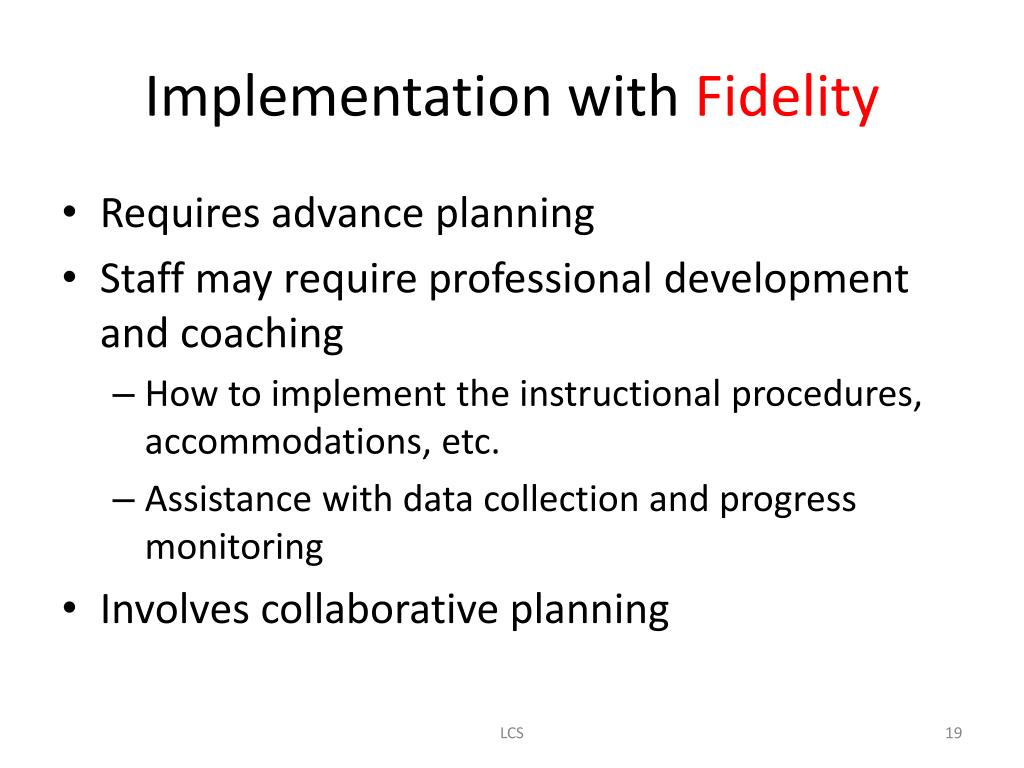 Implementation with Fidelity

• Requires advance planning
• Staff may require professional development and coaching
– How to implement the instructional procedures, accommodations, etc.
– Assistance with data collection and progress monitoring
• Involves collaborative planning

LCS

19